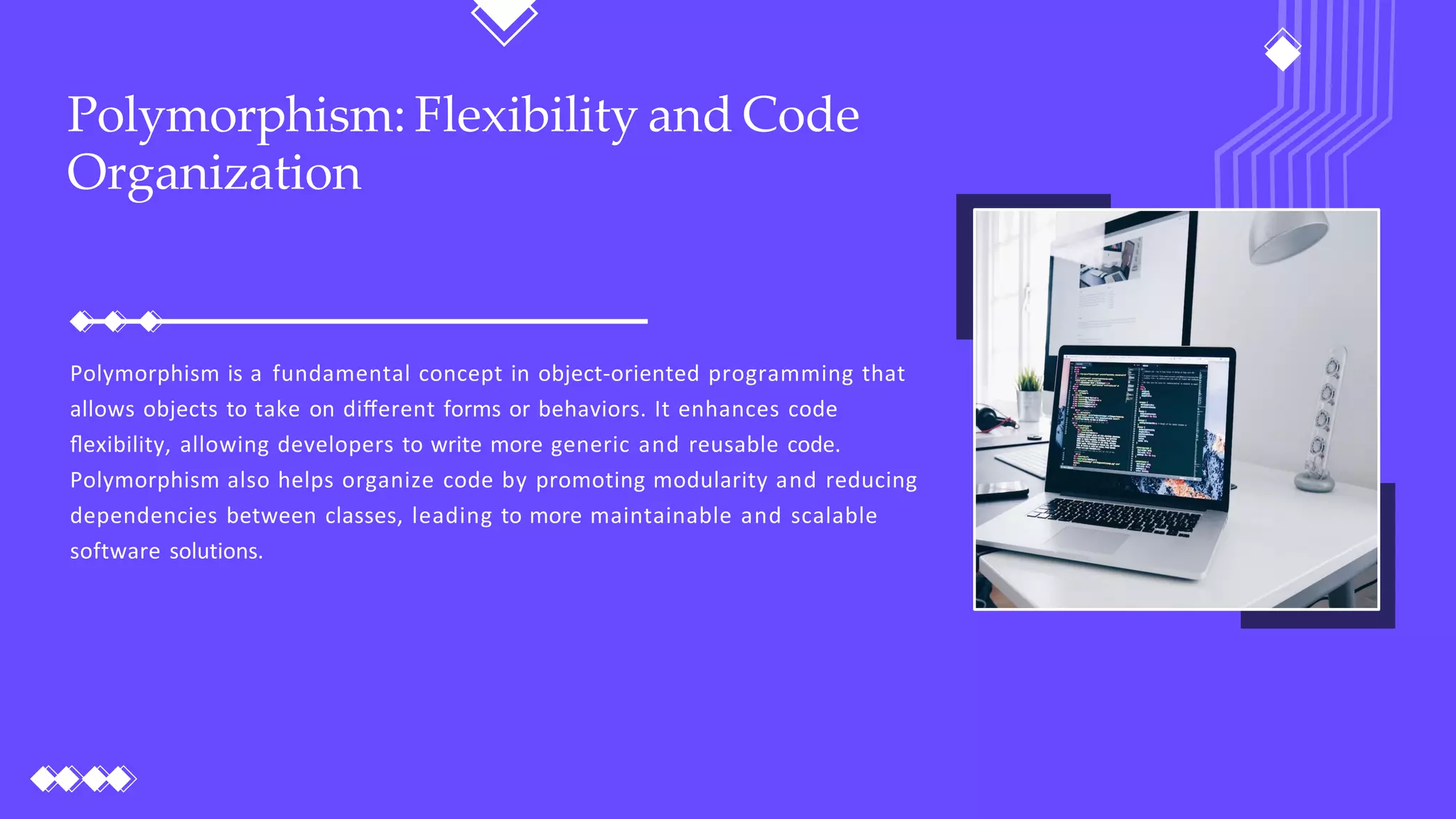 Polymorphism: Flexibility and Code Organization

Polymorphism is a fundamental concept in object-oriented programming that allows objects to take on different forms or behaviors. It enhances code flexibility, allowing developers to write more generic and reusable code. Polymorphism also helps organize code by promoting modularity and reducing dependencies between classes, leading to more maintainable and scalable software solutions.